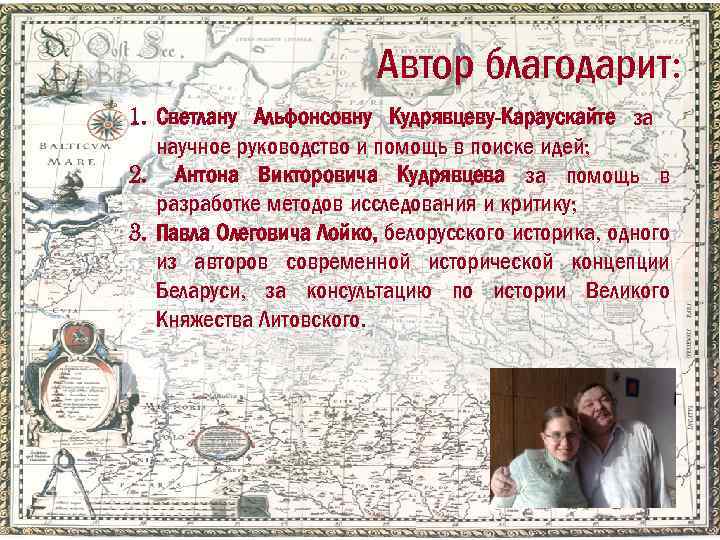 De Oost See.

BALTICVM MARE

Автор благодарит:

1. Светлану Альфонсовну Кудрявцеву-Караускайте за научное руководство и помощь в поиске идей;
2. Антона Викторовича Кудрявцева за помощь в разработке методов исследования и критику;
3. Павла Олеговича Лойко, белорусского историка, одного из авторов современной исторической концепции Беларуси, за консультацию по истории Великого Княжества Литовского.